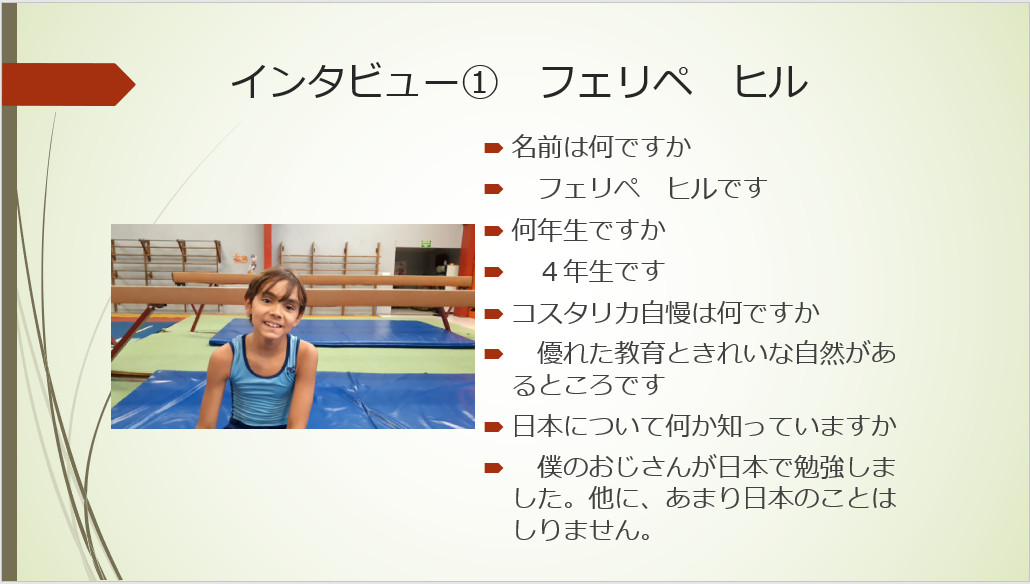 インタビュー①　フェリペ　ヒル

名前は何ですか

　フェリペ　ヒルです

何年生ですか

　４年生です

コスタリカ自慢は何ですか

　優れた教育ときれいな自然があるところです

日本について何か知っていますか

　僕のおじさんが日本で勉強しました。他に、あまり日本のことはしりません。